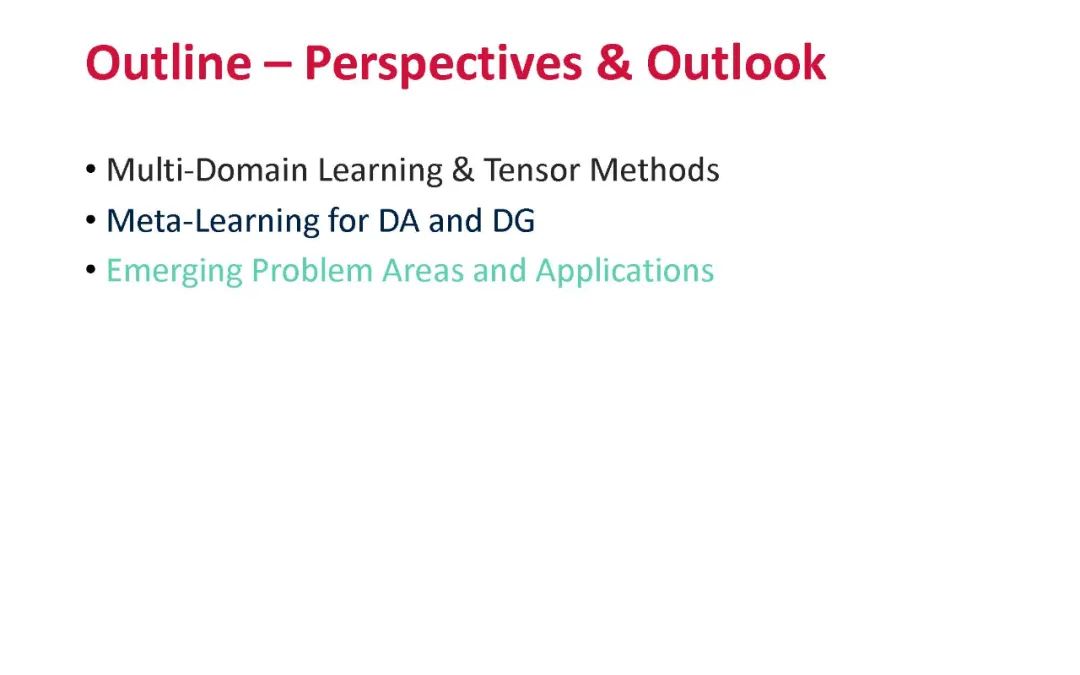 Outline – Perspectives & Outlook

• Multi-Domain Learning & Tensor Methods
• Meta-Learning for DA and DG
• Emerging Problem Areas and Applications